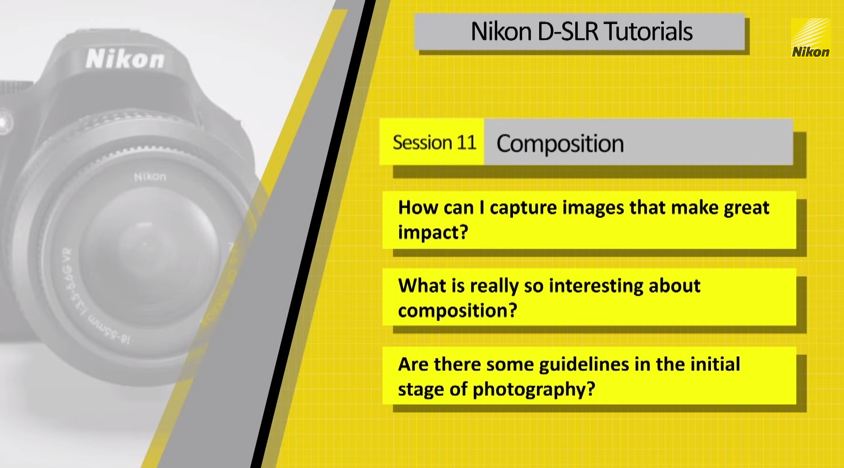 Nikon

Nikon

18-55mm 1:3.5-5.6G VR

Nikon D-SLR Tutorials

Nikon

Session 11 Composition

How can I capture images that make great impact?

What is really so interesting about composition?

Are there some guidelines in the initial stage of photography?